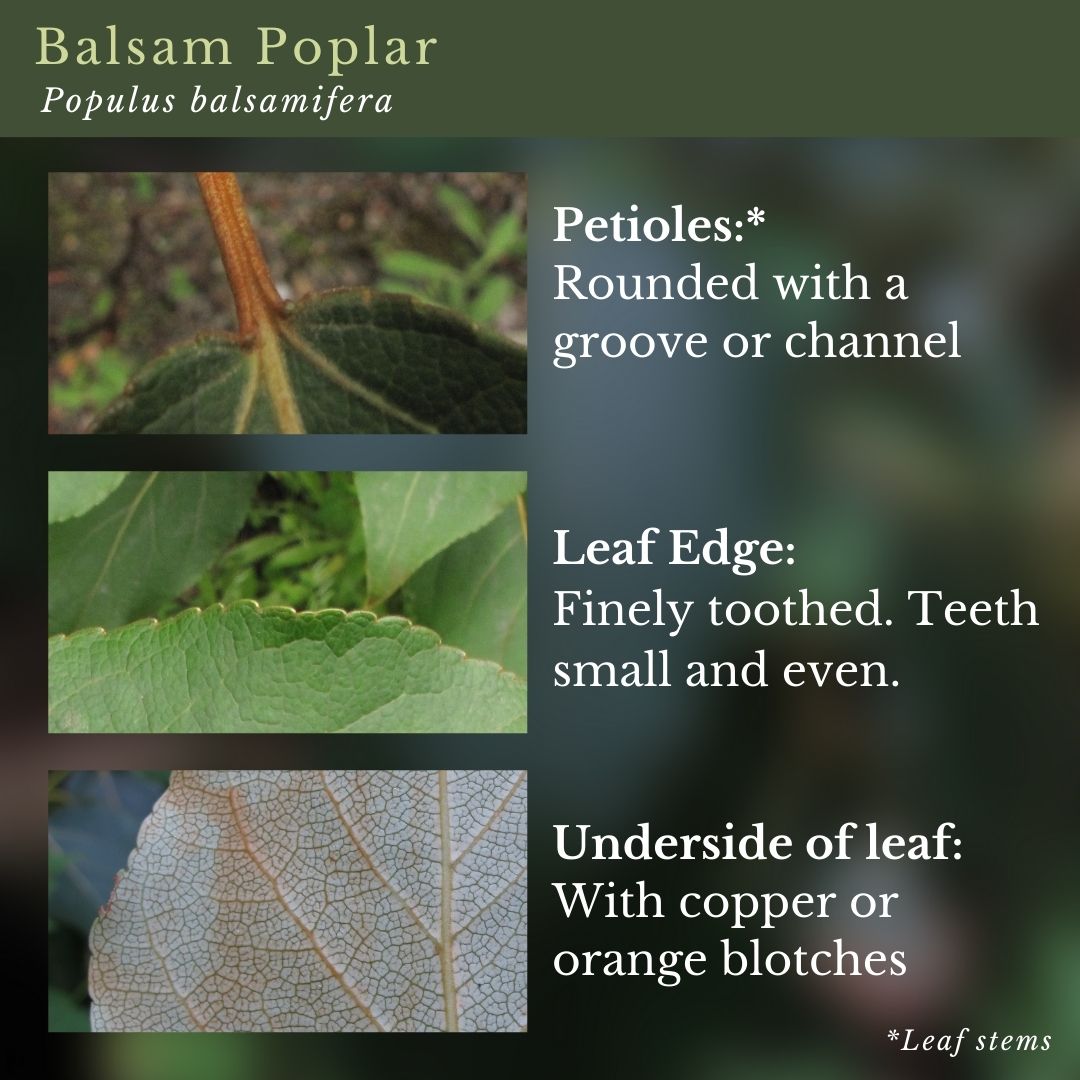 Balsam Poplar
Populus balsamifera

Petioles:*
Rounded with a groove or channel

Leaf Edge:
Finely toothed. Teeth small and even.

Underside of leaf:
With copper or orange blotches

*Leaf stems